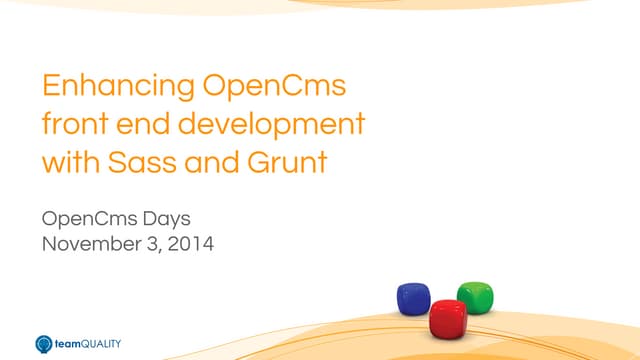 Enhancing OpenCms front end development with Sass and Grunt

OpenCms Days
November 3, 2014

teamQUALITY